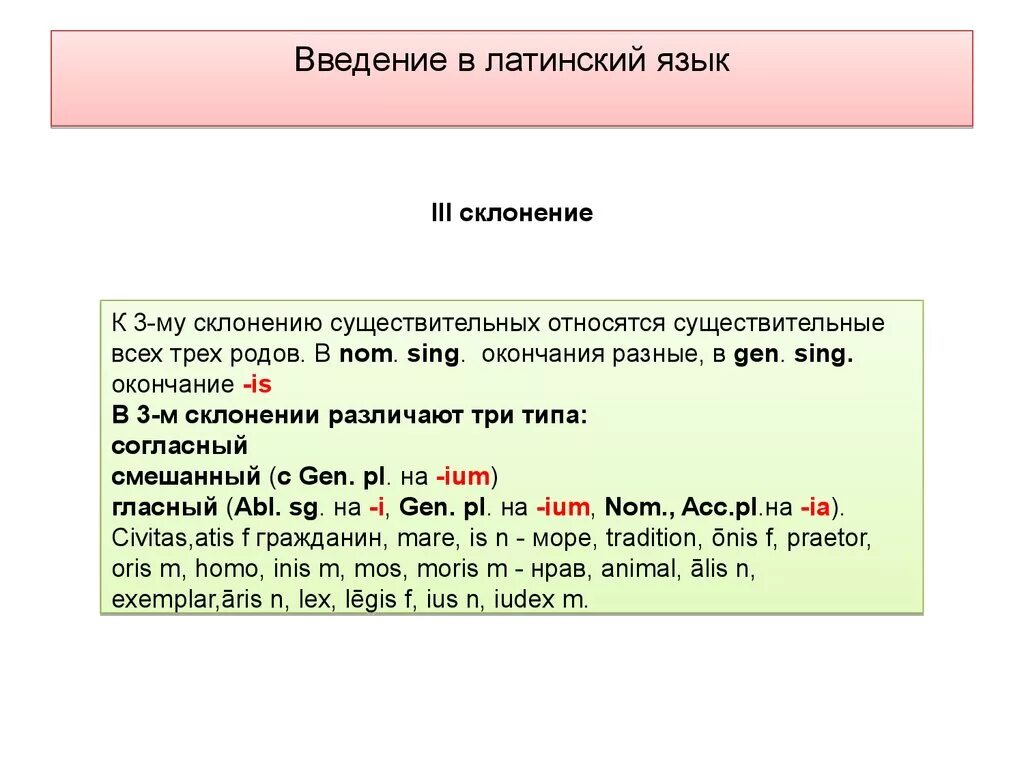 Введение в латинский язык

III склонение

К 3-му склонению существительных относятся существительные всех трех родов. В nom. sing. окончания разные, в gen. sing. окончание -is
В 3-м склонении различают три типа:
согласный
смешанный (с Gen. pl. на -ium)
гласный (Abl. sg. на -i, Gen. pl. на -ium, Nom., Acc.pl.на -ia).
Civitas,atis f гражданин, mare, is n - море, tradition, ōnis f, praetor, oris m, homo, inis m, mos, moris m - нрав, animal, ālis n, exemplar,āris n, lex, lēgis f, ius n, iudex m.